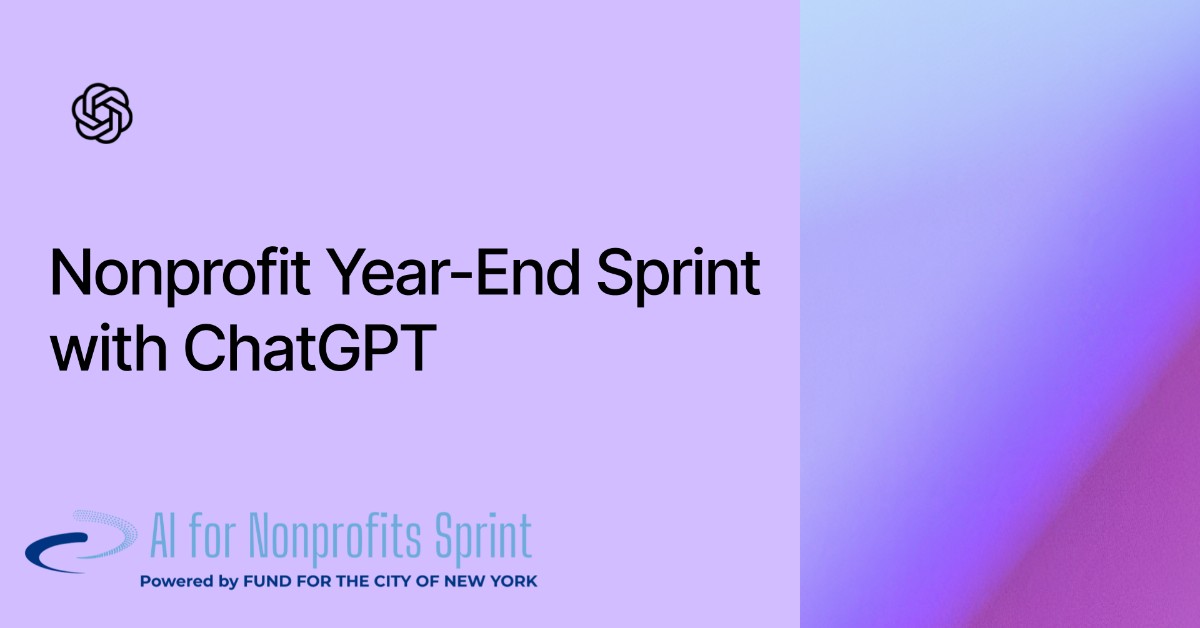 Nonprofit Year-End Sprint with ChatGPT

AI for Nonprofits Sprint
Powered by FUND FOR THE CITY OF NEW YORK